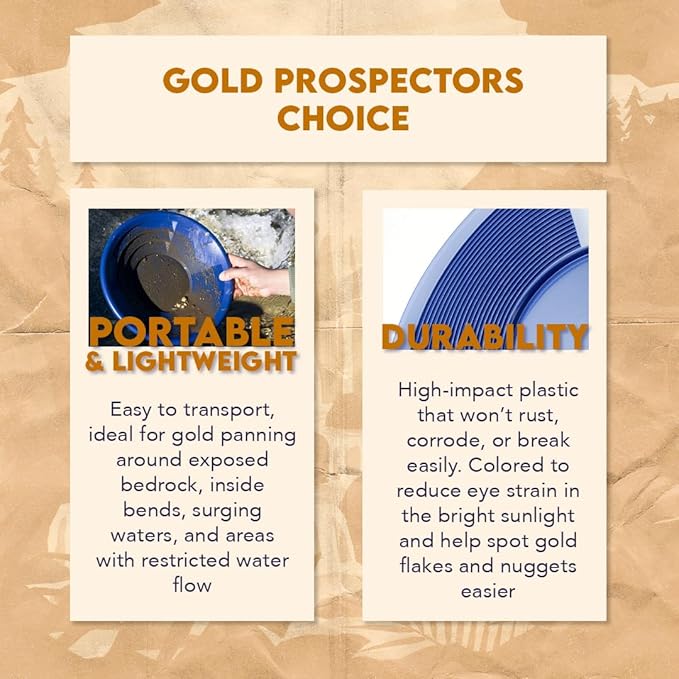 GOLD PROSPECTORS CHOICE

PORTABLE & LIGHTWEIGHT

Easy to transport, ideal for gold panning around exposed bedrock, inside bends, surging waters, and areas with restricted water flow

DURABILITY

High-impact plastic that won't rust, corrode, or break easily. Colored to reduce eye strain in the bright sunlight and help spot gold flakes and nuggets easier